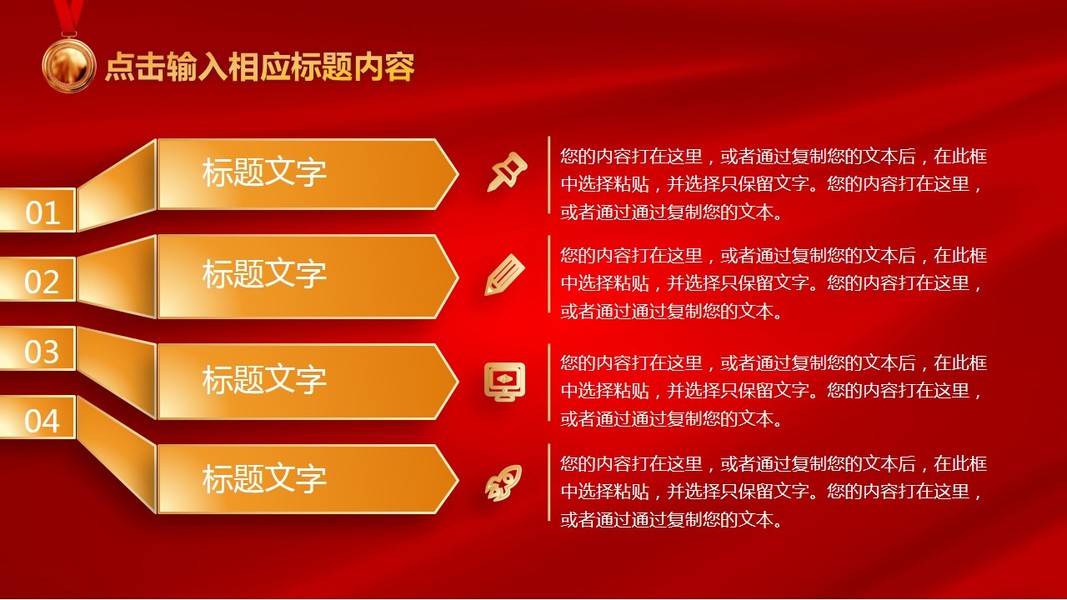 点击输入相应标题内容

01
标题文字
您的内容打在这里，或者通过复制您的文本后，在此框中选择粘贴，并选择只保留文字。您的内容打在这里，或者通过通过复制您的文本。

02
标题文字
您的内容打在这里，或者通过复制您的文本后，在此框中选择粘贴，并选择只保留文字。您的内容打在这里，或者通过通过复制您的文本。

03
标题文字
您的内容打在这里，或者通过复制您的文本后，在此框中选择粘贴，并选择只保留文字。您的内容打在这里，或者通过通过复制您的文本。

04
标题文字
您的内容打在这里，或者通过复制您的文本后，在此框中选择粘贴，并选择只保留文字。您的内容打在这里，或者通过通过复制您的文本。